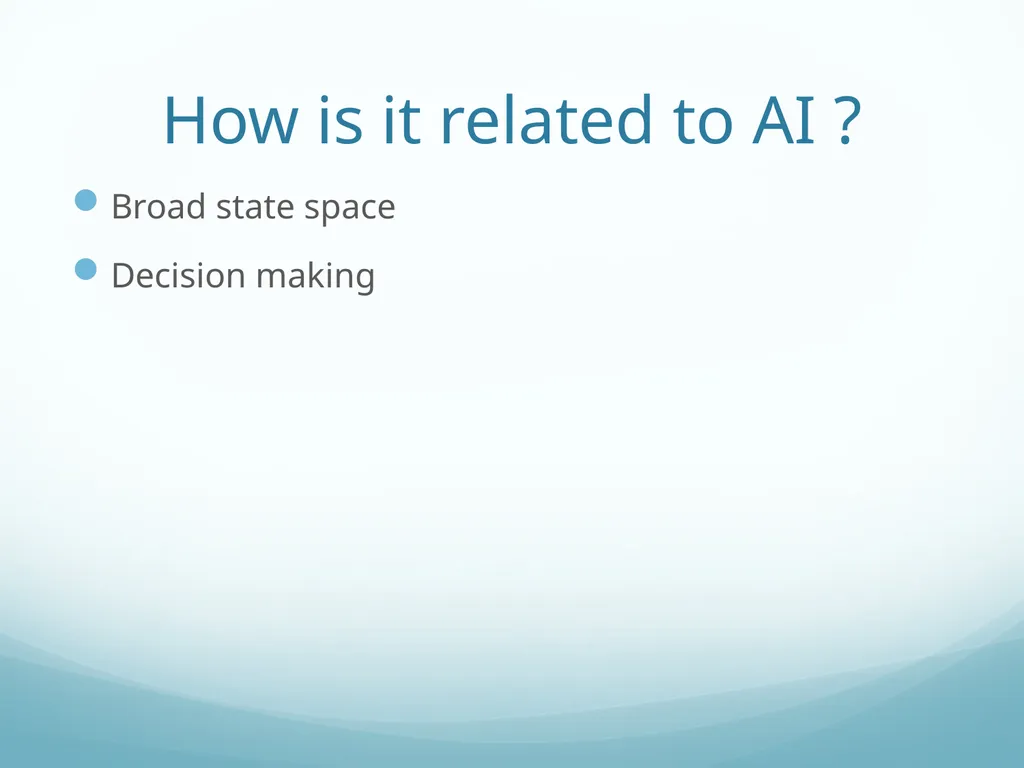 How is it related to AI ?

Broad state space

Decision making